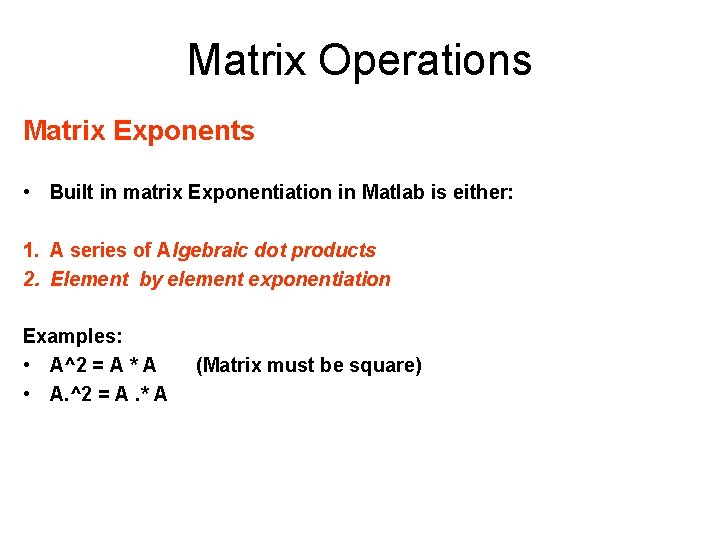 Matrix Operations

Matrix Exponents

• Built in matrix Exponentiation in Matlab is either:

1. A series of Algebraic dot products
2. Element by element exponentiation

Examples:
• A^2 = A * A (Matrix must be square)
• A.^2 = A .* A